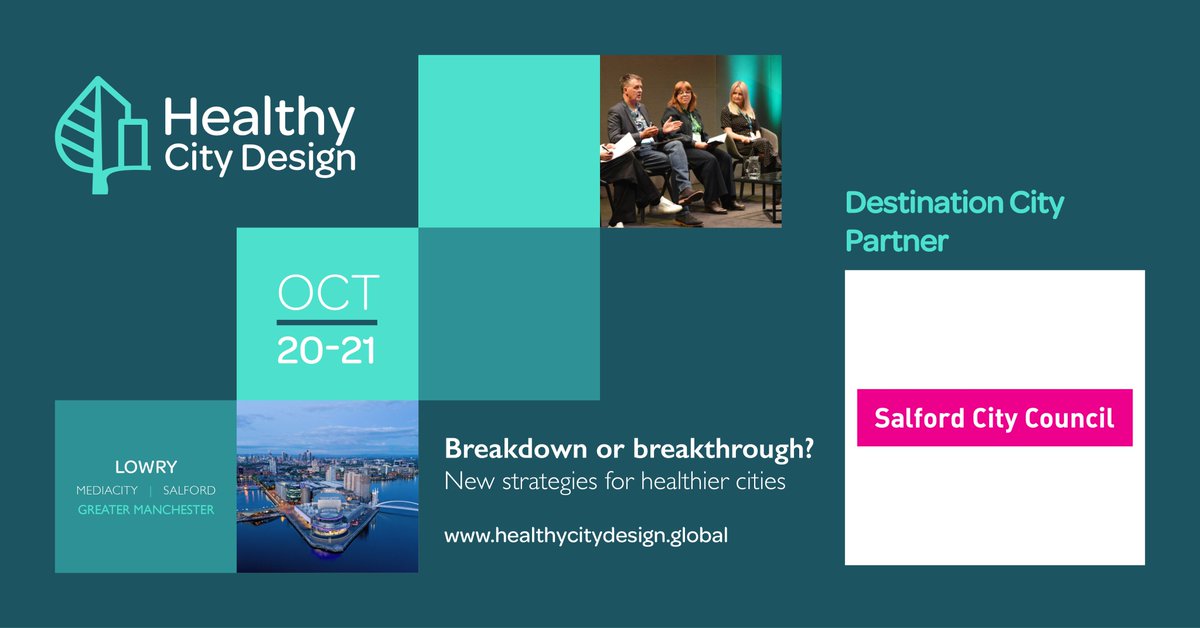 Healthy City Design

OCT
20-21

LOWRY
MEDIACITY | SALFORD
GREATER MANCHESTER

Breakdown or breakthrough?
New strategies for healthier cities

www.healthycitydesign.global

Destination City Partner

Salford City Council